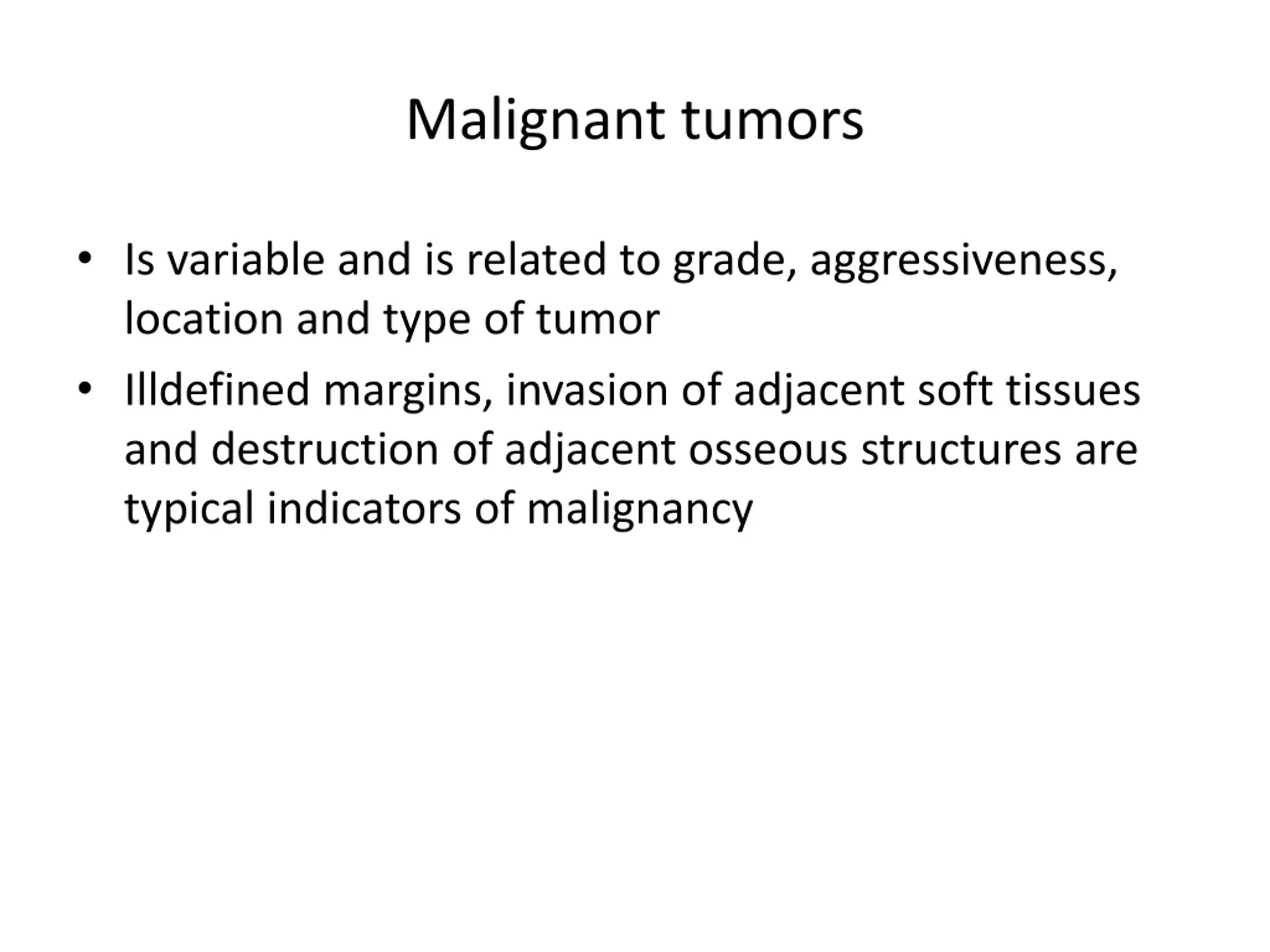 Malignant tumors

• Is variable and is related to grade, aggressiveness, location and type of tumor
• Illdefined margins, invasion of adjacent soft tissues and destruction of adjacent osseous structures are typical indicators of malignancy